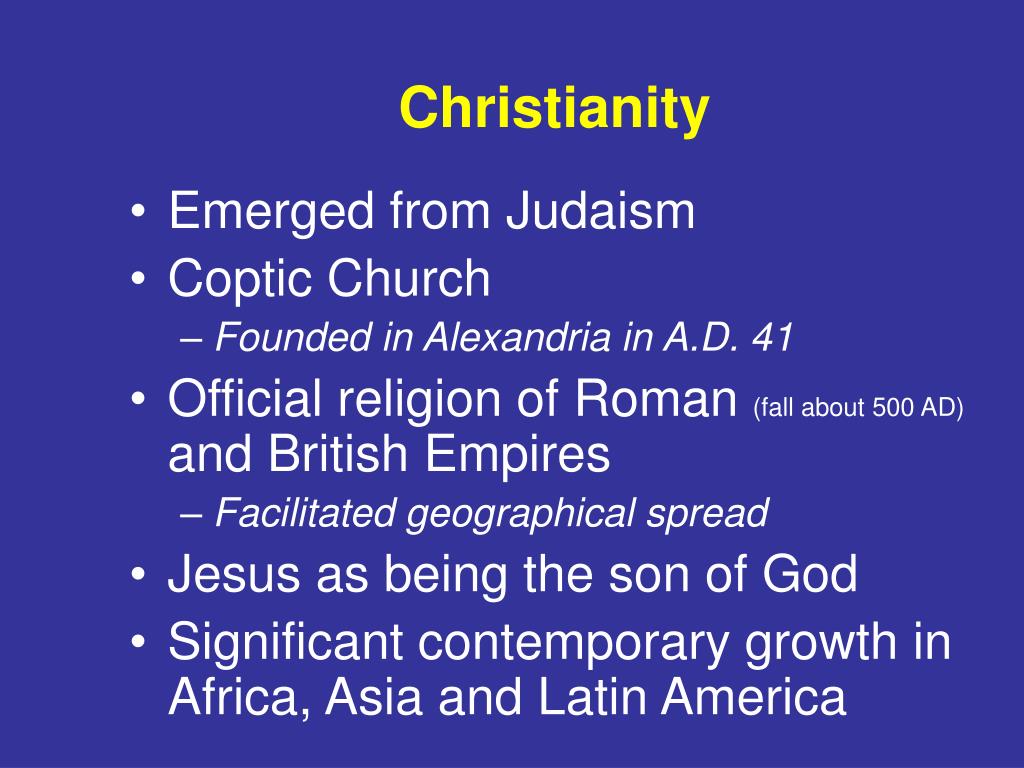 Christianity

• Emerged from Judaism
• Coptic Church
– Founded in Alexandria in A.D. 41
• Official religion of Roman (fall about 500 AD) and British Empires
– Facilitated geographical spread
• Jesus as being the son of God
• Significant contemporary growth in Africa, Asia and Latin America